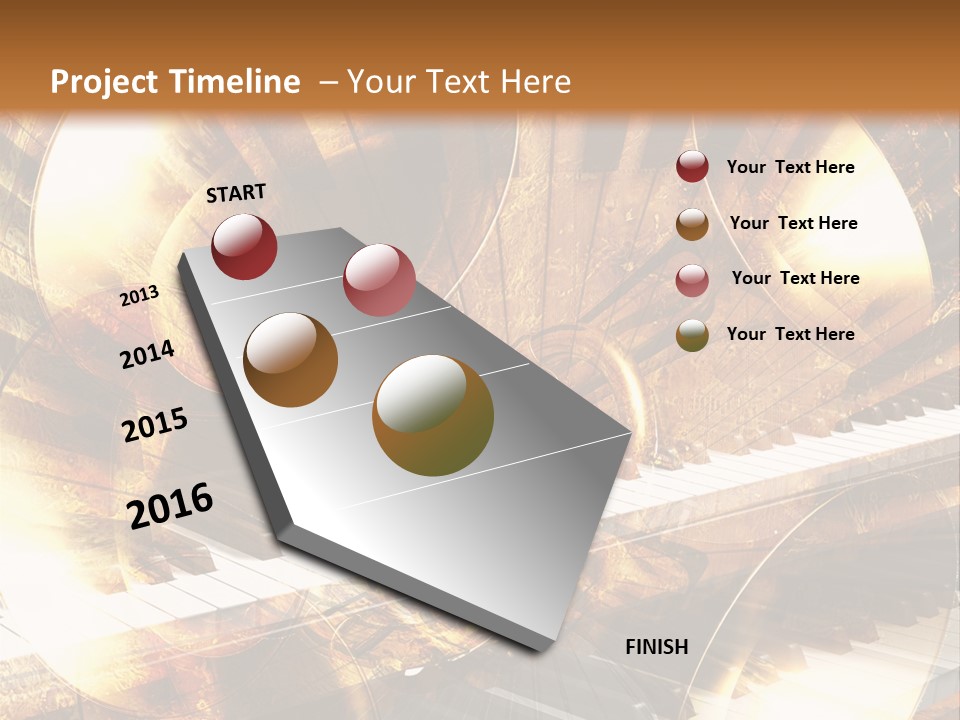 Project Timeline – Your Text Here

START

2013

2014

2015

2016

FINISH

Your Text Here

Your Text Here

Your Text Here

Your Text Here